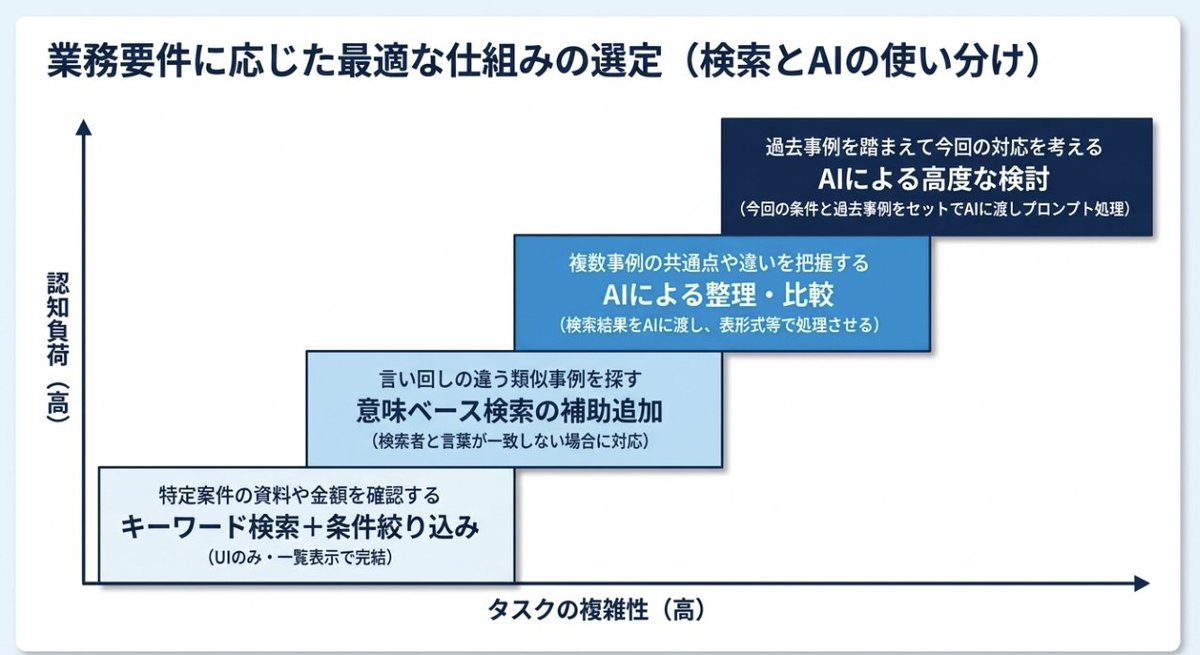 業務要件に応じた最適な仕組みの選定（検索とAIの使い分け）

認知負荷（高）

過去事例を踏まえて今回の対応を考える
AIによる高度な検討
（今回の条件と過去事例をセットでAIに渡しプロンプト処理）

複数事例の共通点や違いを把握する
AIによる整理・比較
（検索結果をAIに渡し、表形式等で処理させる）

言い回しの違う類似事例を探す
意味ベース検索の補助追加
（検索者と言葉が一致しない場合に対応）

特定案件の資料や金額を確認する
キーワード検索＋条件絞り込み
（UIのみ・一覧表示で完結）

タスクの複雑性（高）